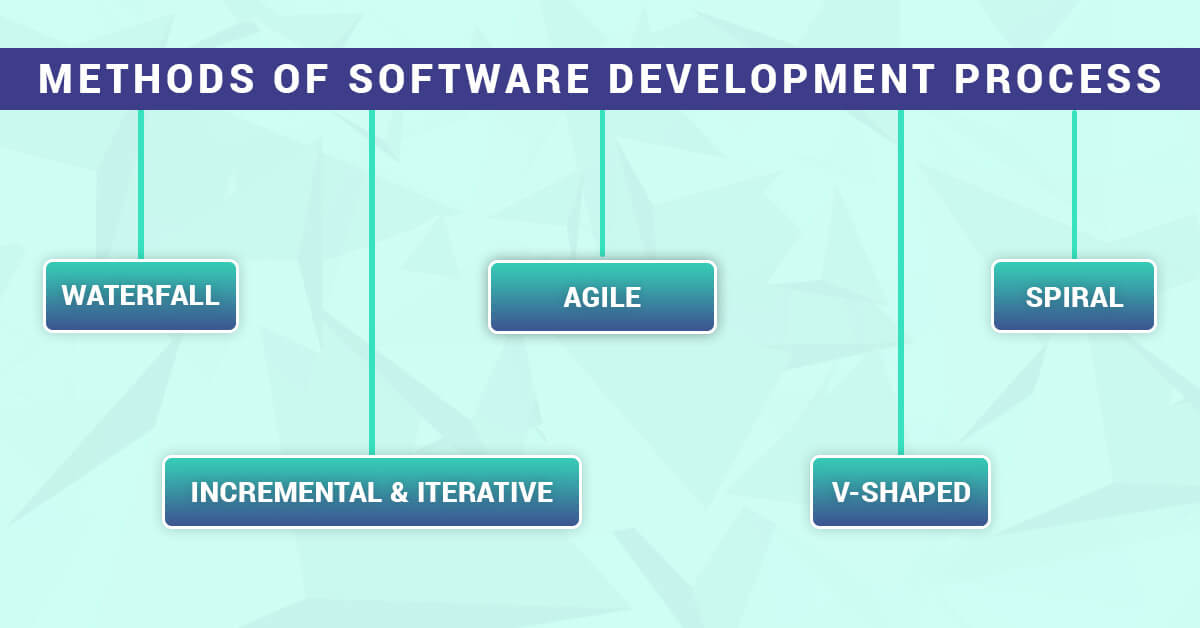 METHODS OF SOFTWARE DEVELOPMENT PROCESS

WATERFALL

INCREMENTAL & ITERATIVE

AGILE

V-SHAPED

SPIRAL